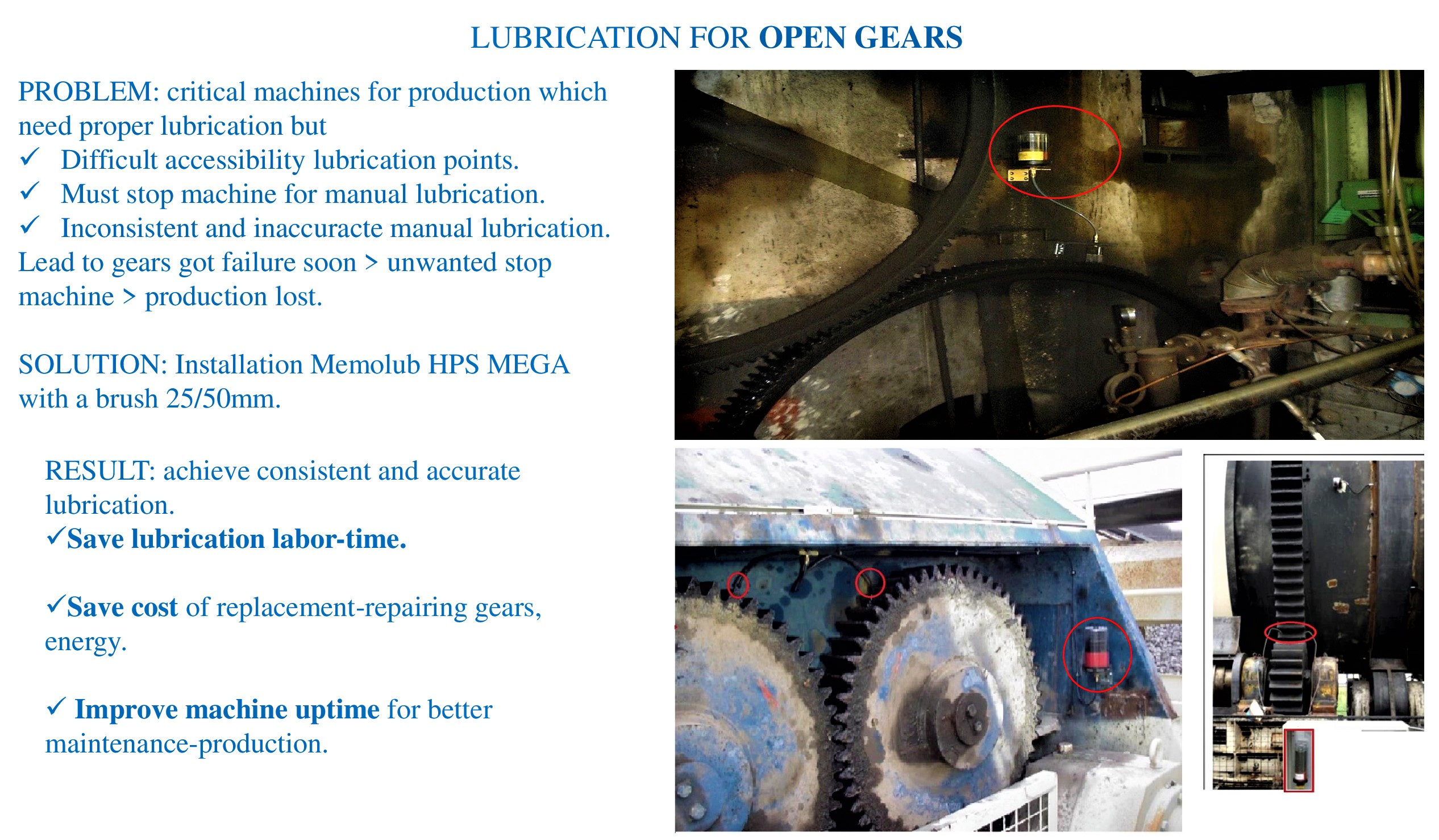 LUBRICATION FOR OPEN GEARS

PROBLEM: critical machines for production which need proper lubrication but
✓ Difficult accessibility lubrication points.
✓ Must stop machine for manual lubrication.
✓ Inconsistent and inaccuracte manual lubrication.
Lead to gears got failure soon > unwanted stop machine > production lost.

SOLUTION: Installation Memolub HPS MEGA with a brush 25/50mm.

RESULT: achieve consistent and accurate lubrication.
✓Save lubrication labor-time.

✓Save cost of replacement-repairing gears, energy.

✓ Improve machine uptime for better maintenance-production.